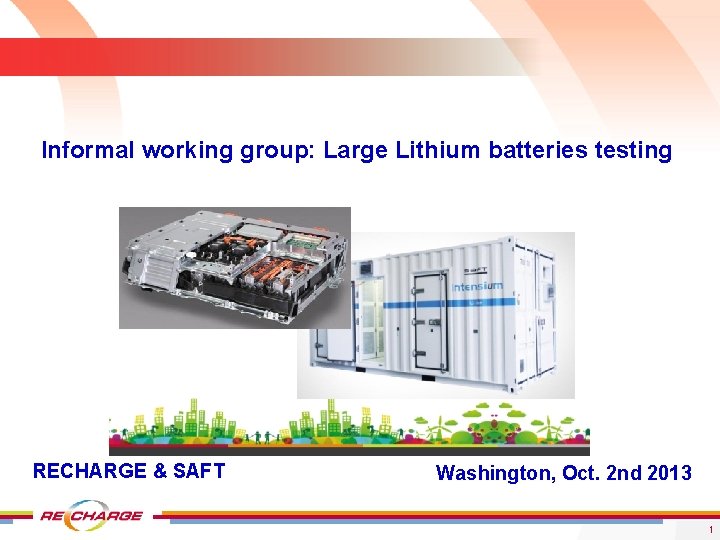 Informal working group: Large Lithium batteries testing

SAFT
Intensium

RECHARGE & SAFT

Washington, Oct. 2nd 2013

RECHARGE

1